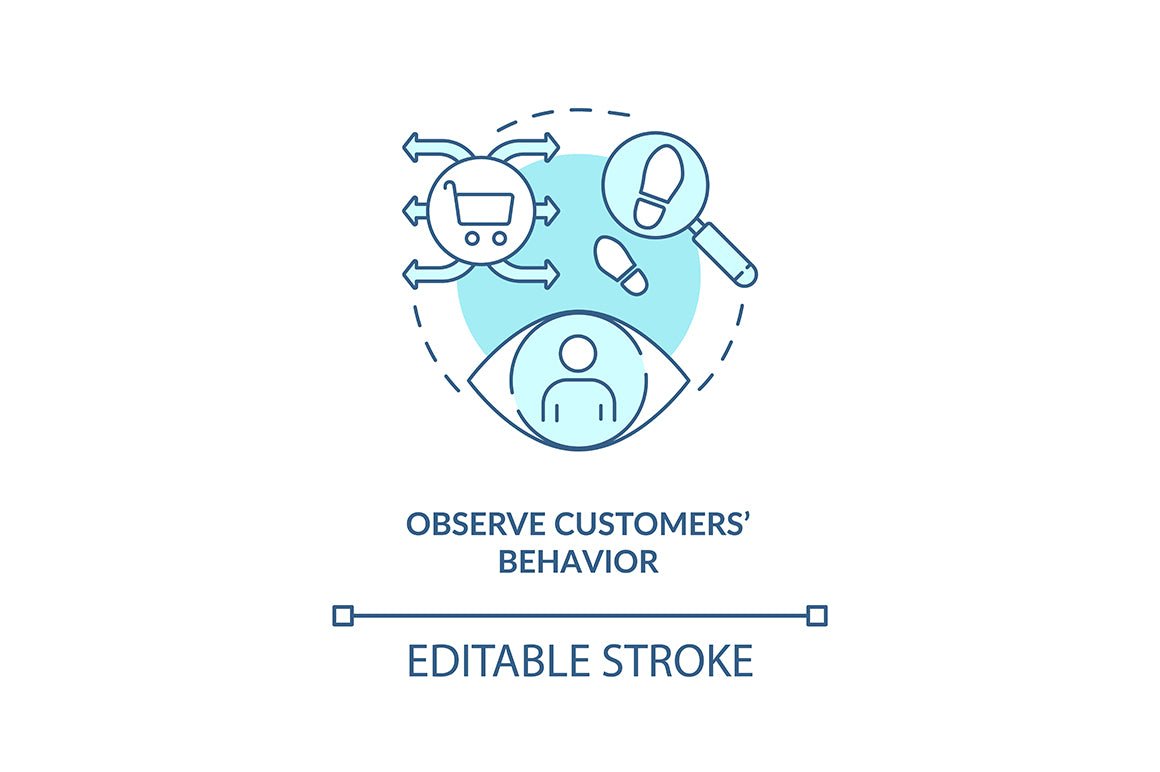 OBSERVE CUSTOMERS' BEHAVIOR

EDITABLE STROKE